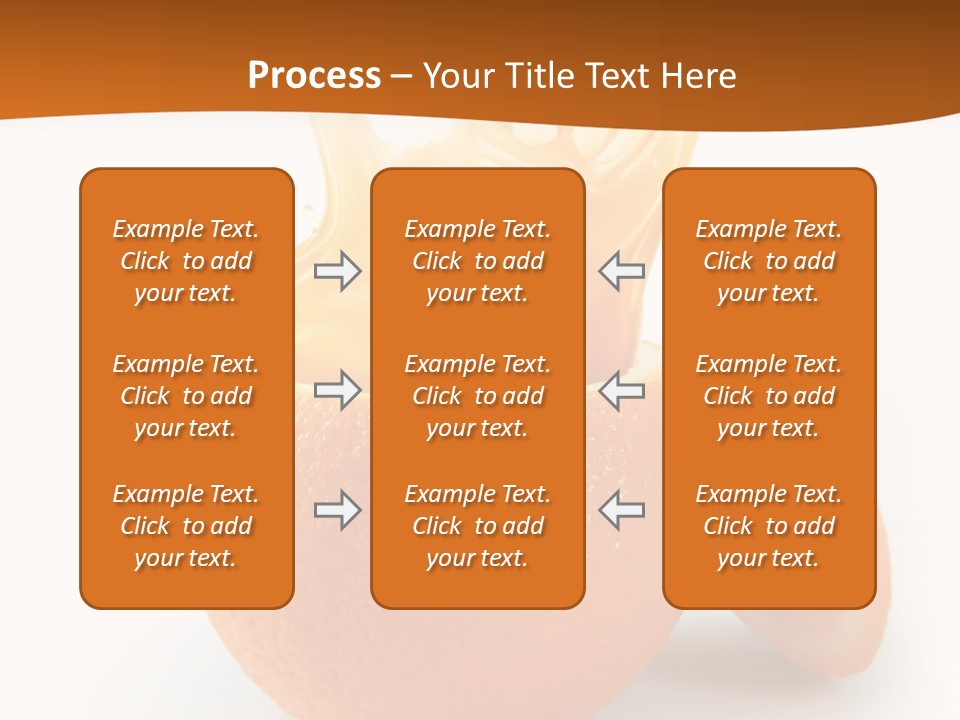 Process – Your Title Text Here

Example Text. Click to add your text.

Example Text. Click to add your text.

Example Text. Click to add your text.

Example Text. Click to add your text.

Example Text. Click to add your text.

Example Text. Click to add your text.

Example Text. Click to add your text.

Example Text. Click to add your text.

Example Text. Click to add your text.